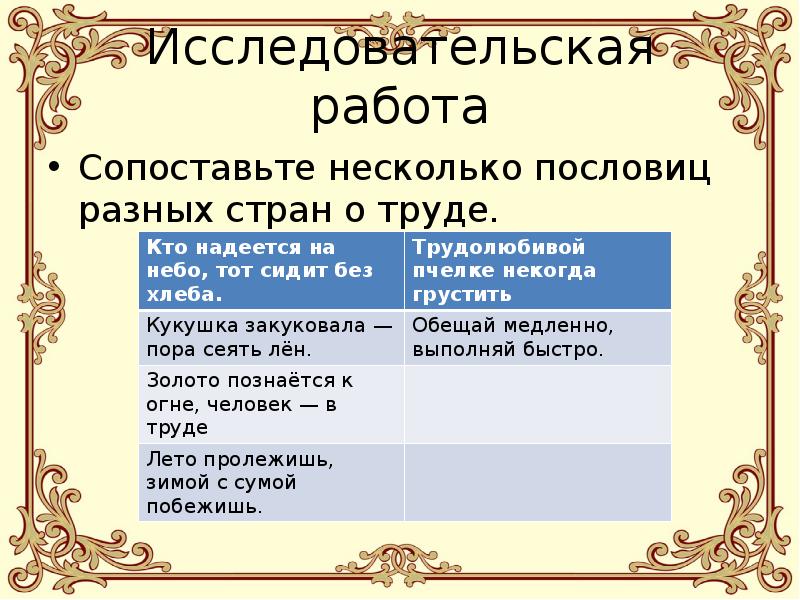 Исследовательская работа

• Сопоставьте несколько пословиц разных стран о труде.

| Кто надеется на небо, тот сидит без хлеба. | Трудолюбивой пчелке некогда грустить |
|---|---|
| Кукушка закуковала — пора сеять лён. | Обещай медленно, выполняй быстро. |
| Золото познаётся к огне, человек — в труде | |
| Лето пролежишь, зимой с сумой побежишь. | |